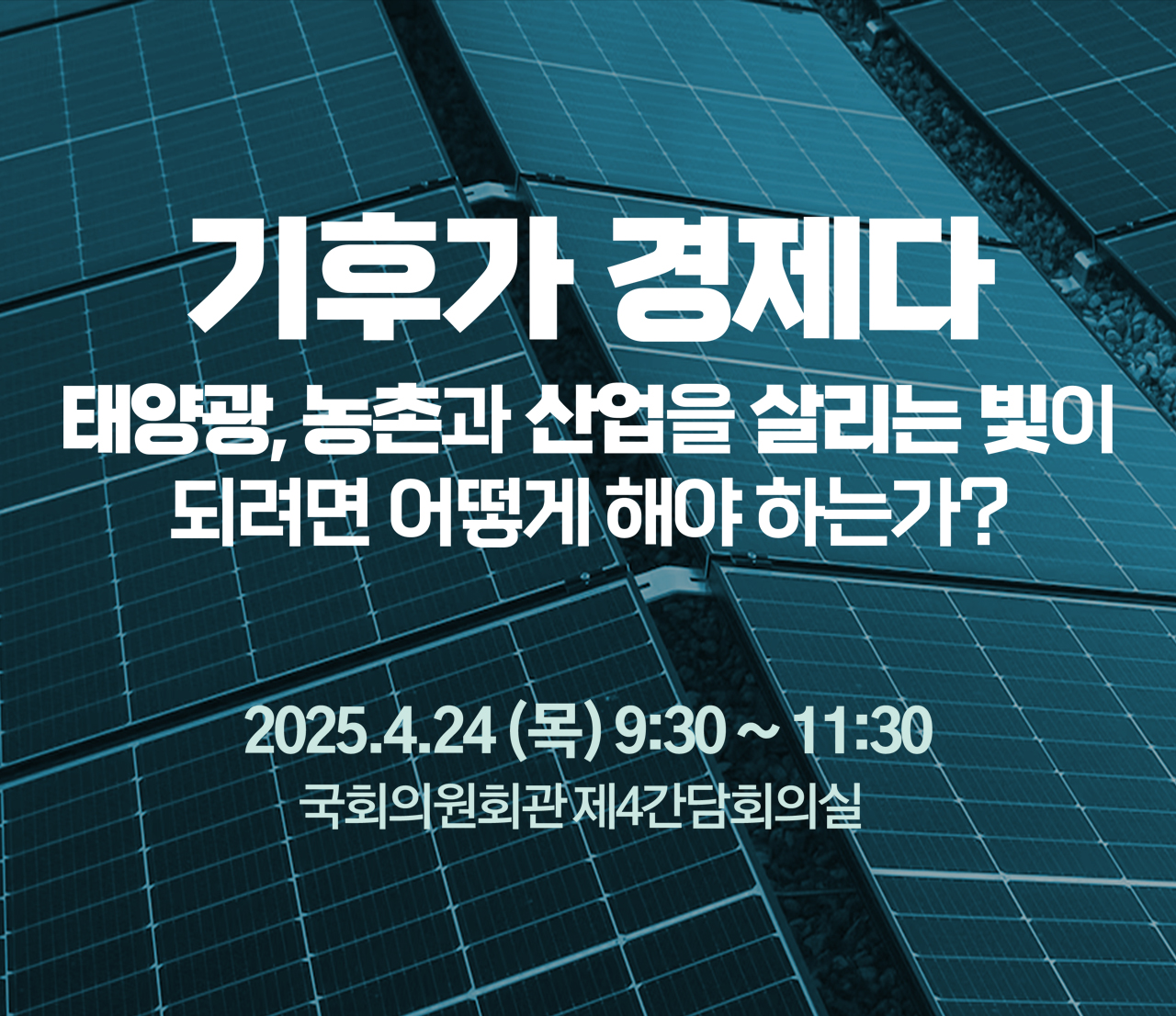 기후가 경제다

태양광, 농촌과 산업을 살리는 빛이 되려면 어떻게 해야 하는가?

2025.4.24 (목) 9:30 ~ 11:30

국회의원회관 제4간담회의실